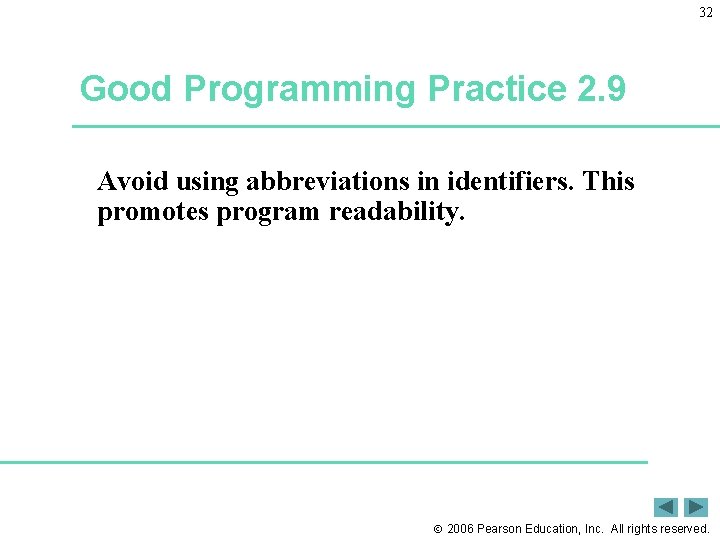 32

Good Programming Practice 2.9

Avoid using abbreviations in identifiers. This promotes program readability.

© 2006 Pearson Education, Inc. All rights reserved.